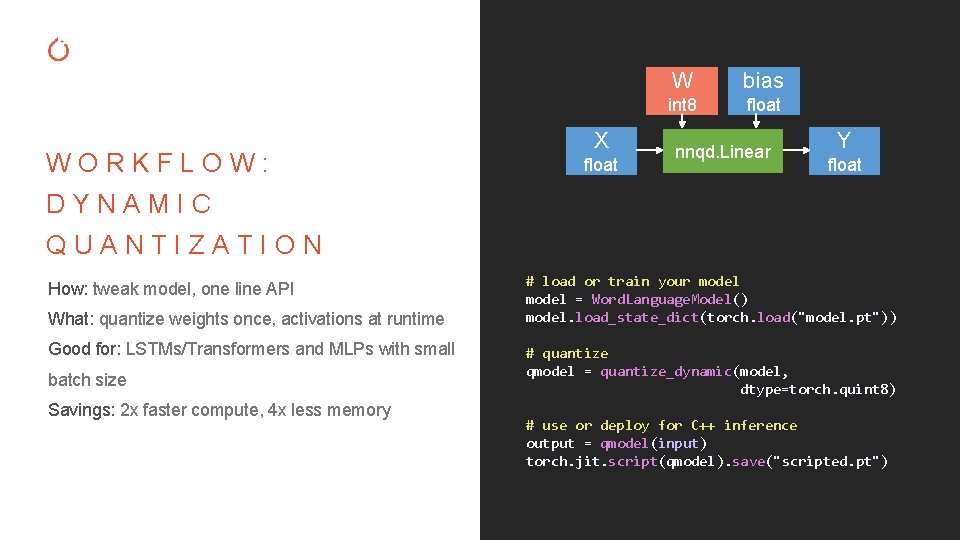 WORKFLOW: DYNAMIC QUANTIZATION

How: tweak model, one line API

What: quantize weights once, activations at runtime

Good for: LSTMs/Transformers and MLPs with small batch size

Savings: 2x faster compute, 4x less memory

W
int8

bias
float

X
float

nnqd.Linear

Y
float

# load or train your model
model = WordLanguageModel()
model.load_state_dict(torch.load("model.pt"))

# quantize
qmodel = quantize_dynamic(model,
                          dtype=torch.quint8)

# use or deploy for C++ inference
output = qmodel(input)
torch.jit.script(qmodel).save("scripted.pt")